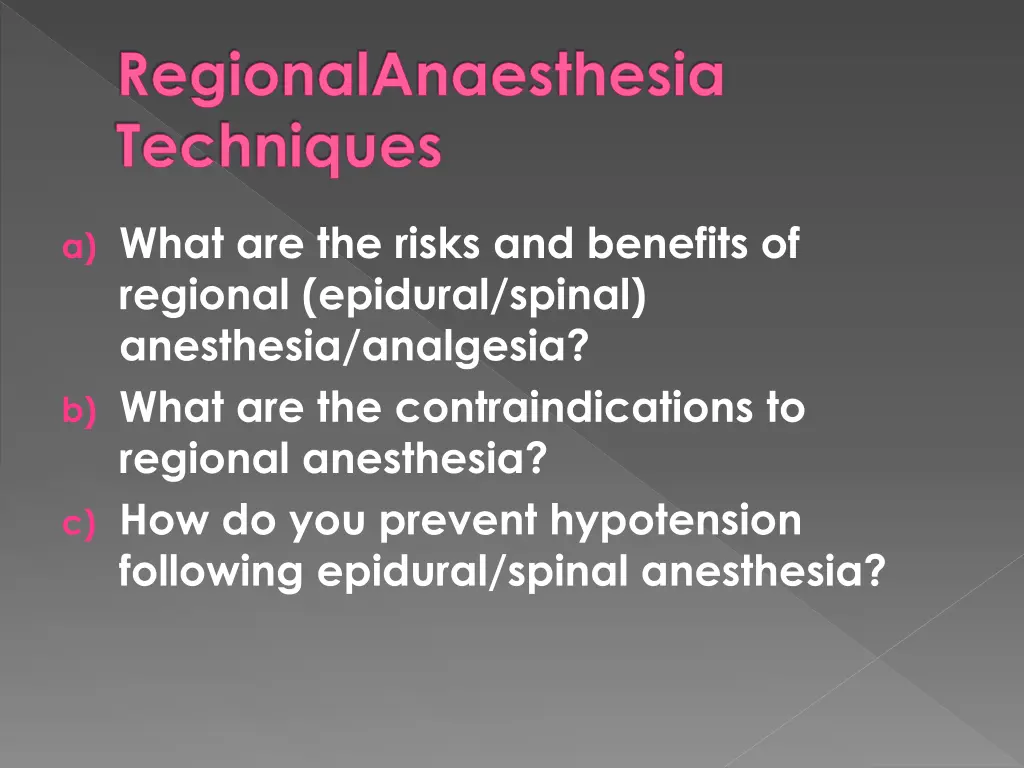 RegionalAnaesthesia Techniques

a) What are the risks and benefits of regional (epidural/spinal) anesthesia/analgesia?
b) What are the contraindications to regional anesthesia?
c) How do you prevent hypotension following epidural/spinal anesthesia?